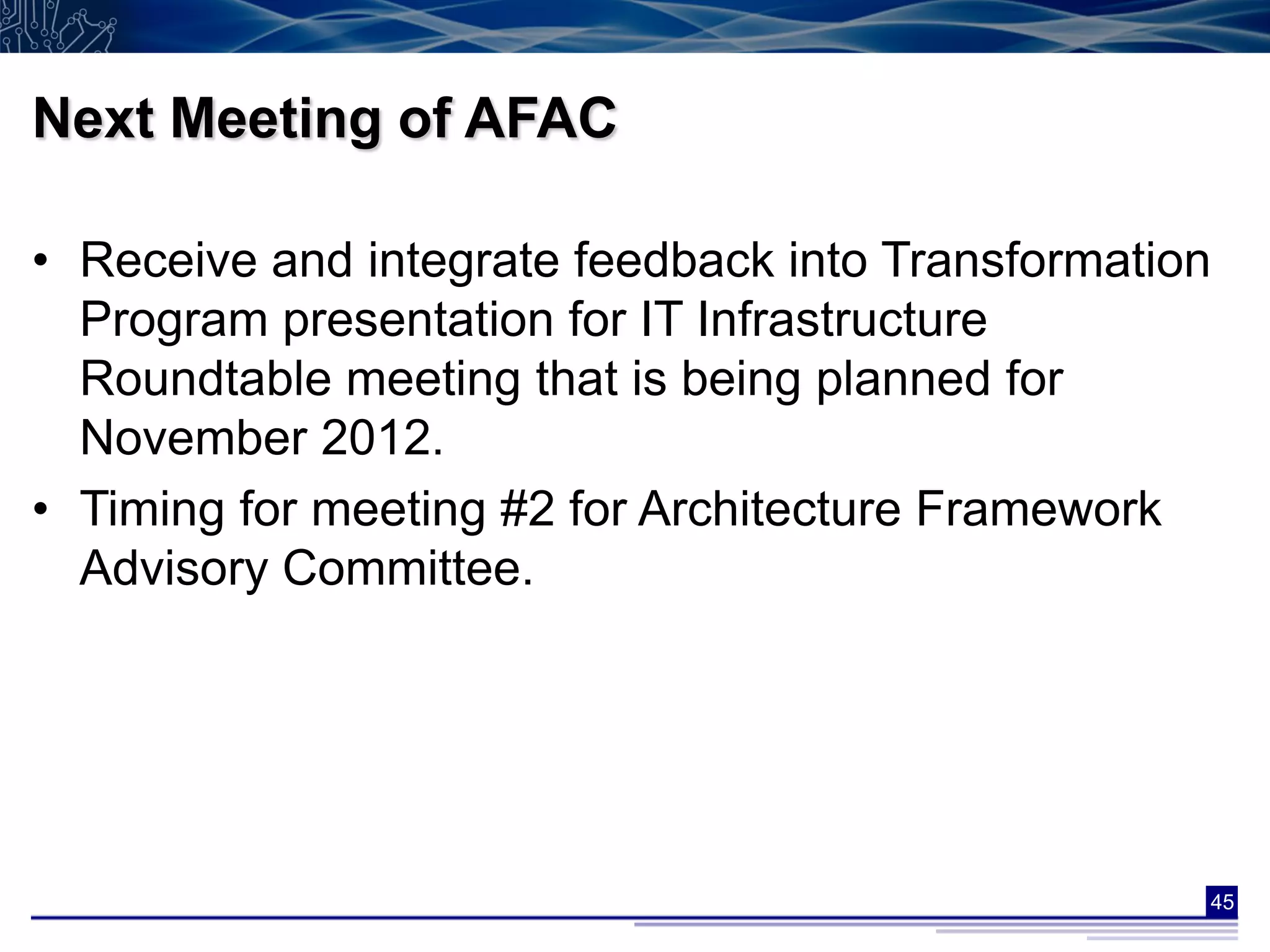 Next Meeting of AFAC

• Receive and integrate feedback into Transformation Program presentation for IT Infrastructure Roundtable meeting that is being planned for November 2012.

• Timing for meeting #2 for Architecture Framework Advisory Committee.

45